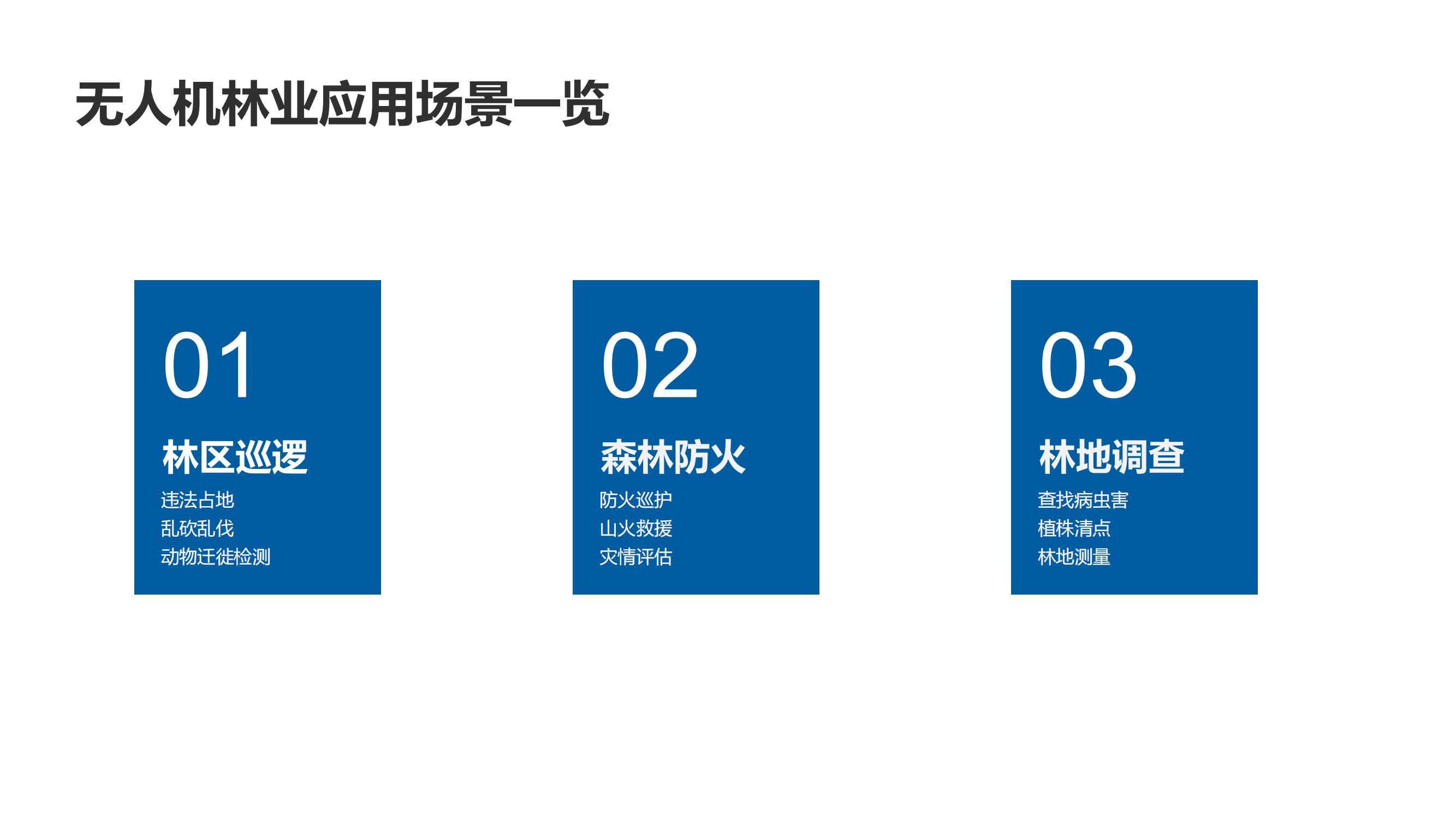 无人机林业应用场景一览

01
林区巡逻
违法占地
乱砍乱伐
动物迁徙检测

02
森林防火
防火巡护
山火救援
灾情评估

03
林地调查
查找病虫害
植株清点
林地测量